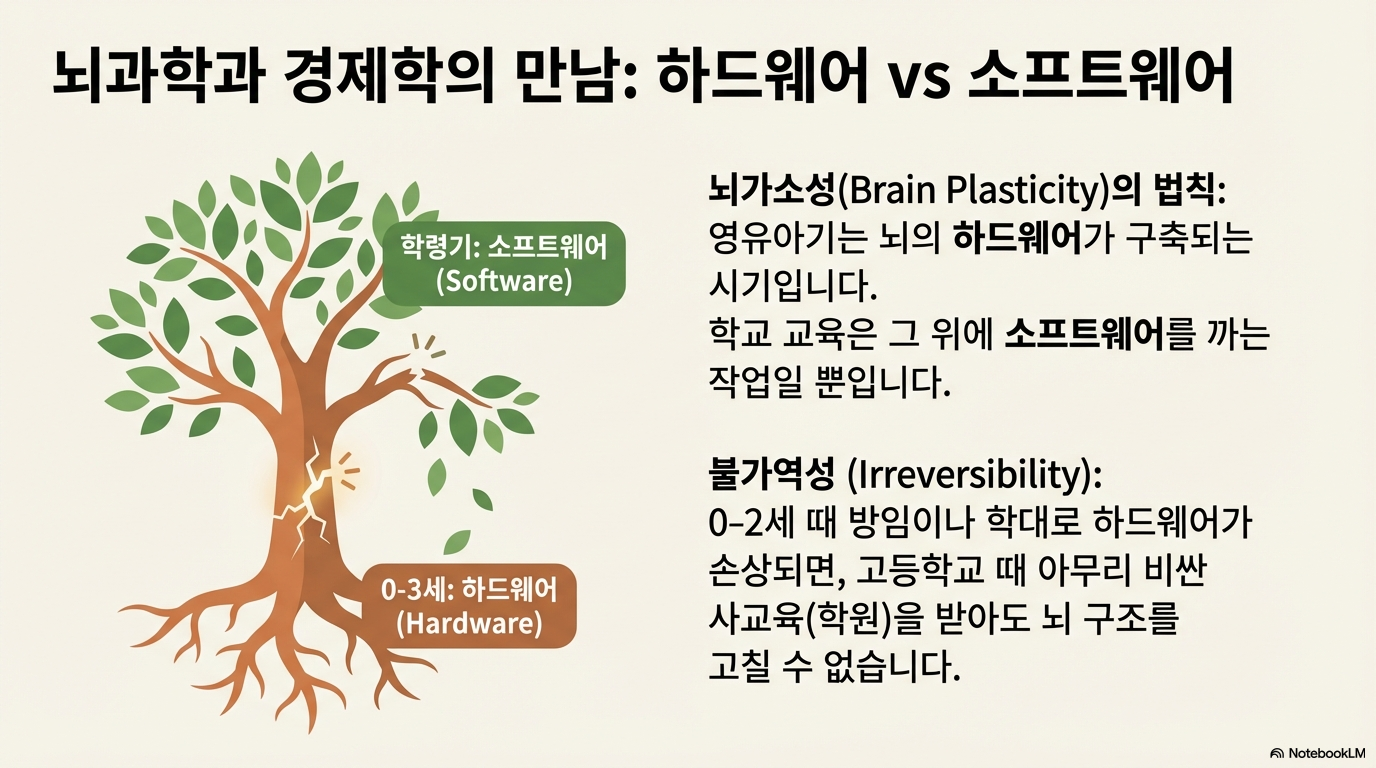 뇌과학과 경제학의 만남: 하드웨어 vs 소프트웨어

학령기: 소프트웨어 (Software)

0-3세: 하드웨어 (Hardware)

뇌가소성(Brain Plasticity)의 법칙:
영유아기는 뇌의 하드웨어가 구축되는 시기입니다.
학교 교육은 그 위에 소프트웨어를 까는 작업일 뿐입니다.

불가역성 (Irreversibility):
0–2세 때 방임이나 학대로 하드웨어가 손상되면, 고등학교 때 아무리 비싼 사교육(학원)을 받아도 뇌 구조를 고칠 수 없습니다.

NotebookLM